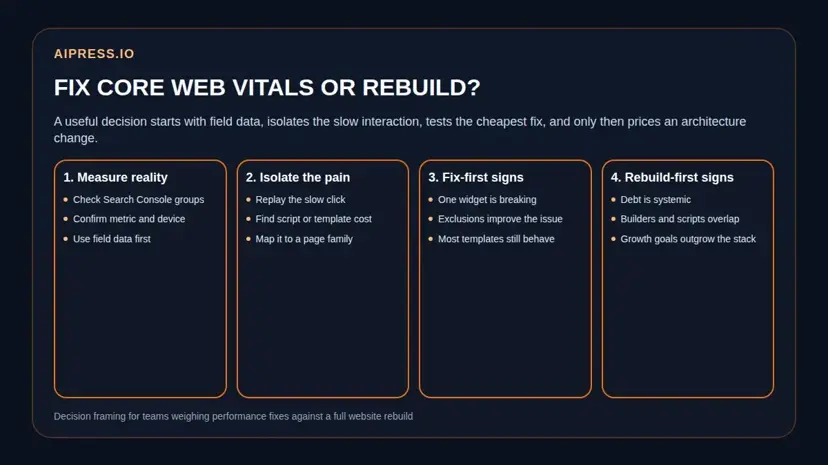 AIPRESS.IO

FIX CORE WEB VITALS OR REBUILD?

A useful decision starts with field data, isolates the slow interaction, tests the cheapest fix, and only then prices an architecture change.

1. Measure reality
- Check Search Console groups
- Confirm metric and device
- Use field data first

2. Isolate the pain
- Replay the slow click
- Find script or template cost
- Map it to a page family

3. Fix-first signs
- One widget is breaking
- Exclusions improve the issue
- Most templates still behave

4. Rebuild-first signs
- Debt is systemic
- Builders and scripts overlap
- Growth goals outgrow the stack

Decision framing for teams weighing performance fixes against a full website rebuild